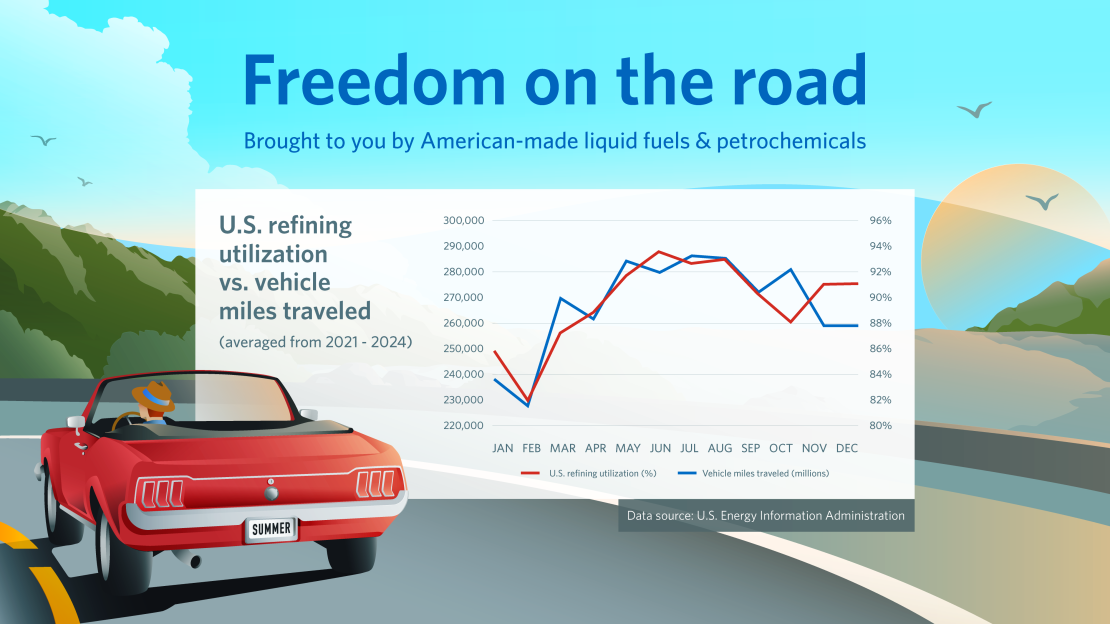 Freedom on the road

Brought to you by American-made liquid fuels & petrochemicals

U.S. refining utilization vs. vehicle miles traveled

(averaged from 2021 - 2024)

300,000
290,000
280,000
270,000
260,000
250,000
240,000
230,000
220,000

96%
94%
92%
90%
88%
86%
84%
82%
80%

JAN FEB MAR APR MAY JUN JUL AUG SEP OCT NOV DEC

U.S. refining utilization (%)
Vehicle miles traveled (millions)

Data source: U.S. Energy Information Administration

SUMMER